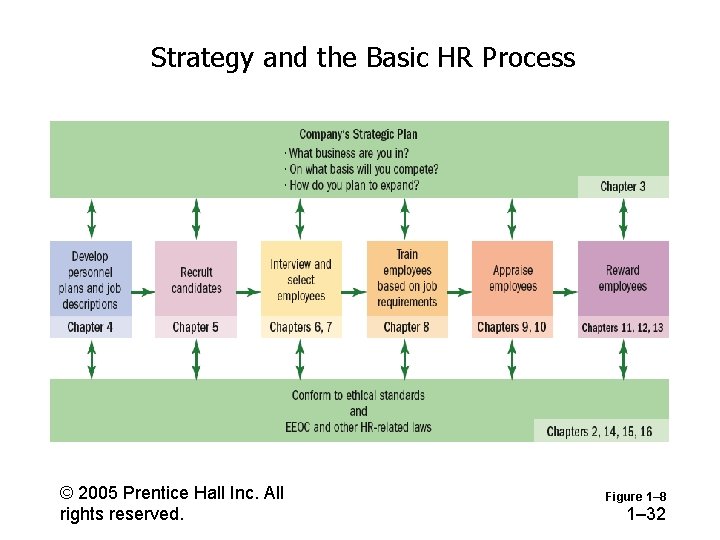 Strategy and the Basic HR Process

Company's Strategic Plan
· What business are you in?
· On what basis will you compete?
· How do you plan to expand?

Chapter 3

Develop personnel plans and job descriptions

Chapter 4

Recruit candidates

Chapter 5

Interview and select employees

Chapters 6, 7

Train employees based on job requirements

Chapter 8

Appraise employees

Chapters 9, 10

Reward employees

Chapters 11, 12, 13

Conform to ethical standards and EEOC and other HR-related laws

Chapters 2, 14, 15, 16

© 2005 Prentice Hall Inc. All rights reserved.

Figure 1–8

1–32